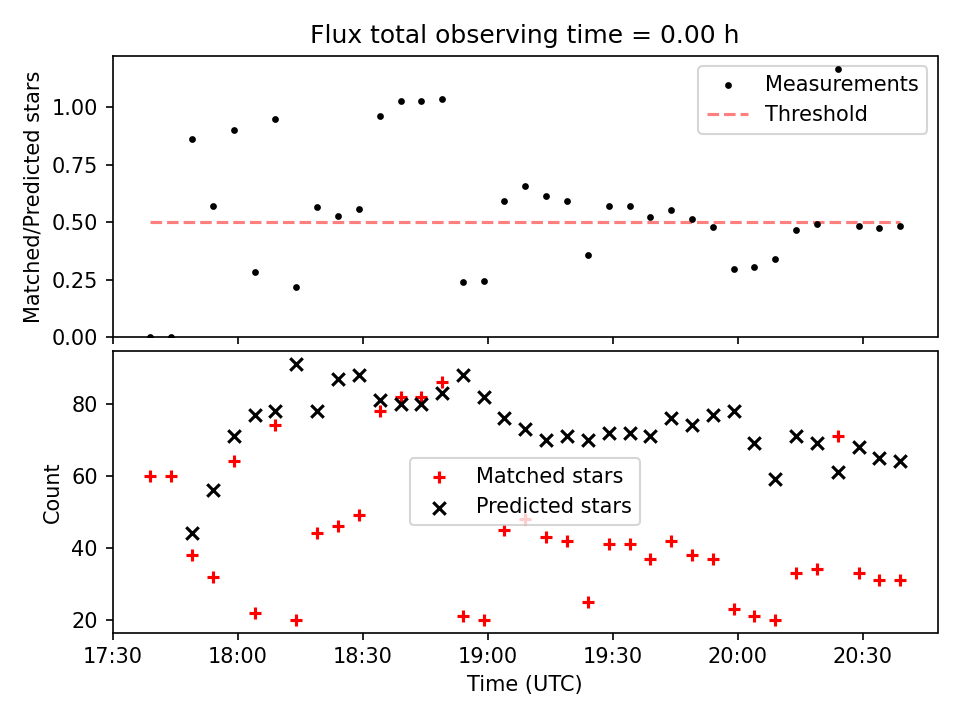 Flux total observing time = 0.00 h

Matched/Predicted stars

1.00
0.75
0.50
0.25
0.00

Measurements
Threshold

Count

80
60
40
20

Matched stars
Predicted stars

17:30
18:00
18:30
19:00
19:30
20:00
20:30

Time (UTC)